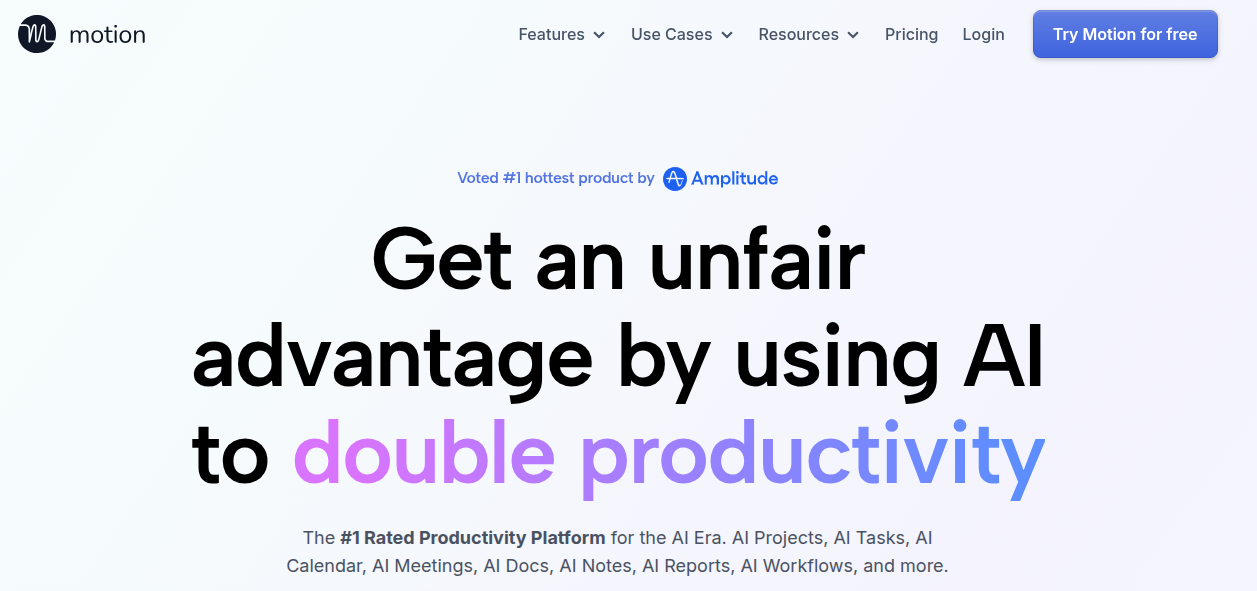 motion

Features Use Cases Resources Pricing Login Try Motion for free

Voted #1 hottest product by Amplitude

Get an unfair advantage by using AI to double productivity

The #1 Rated Productivity Platform for the AI Era. AI Projects, AI Tasks, AI Calendar, AI Meetings, AI Docs, AI Notes, AI Reports, AI Workflows, and more.